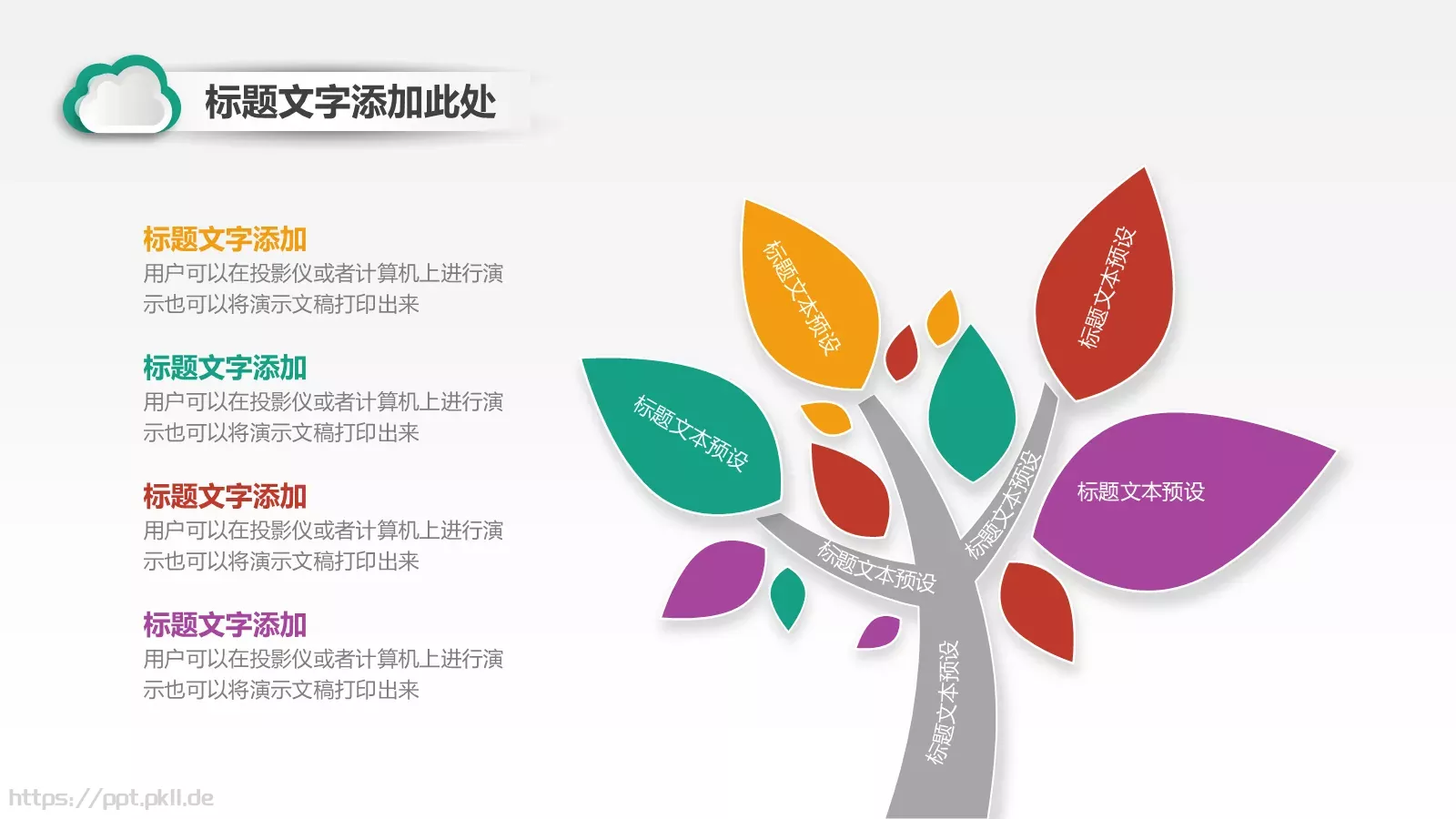 标题文字添加此处

标题文字添加
用户可以在投影仪或者计算机上进行演示也可以将演示文稿打印出来

标题文字添加
用户可以在投影仪或者计算机上进行演示也可以将演示文稿打印出来

标题文字添加
用户可以在投影仪或者计算机上进行演示也可以将演示文稿打印出来

标题文字添加
用户可以在投影仪或者计算机上进行演示也可以将演示文稿打印出来

标题文本预设

标题文本预设

标题文本预设

标题文本预设

标题文本预设

标题文本预设

标题文本预设

https://ppt.pkll.de